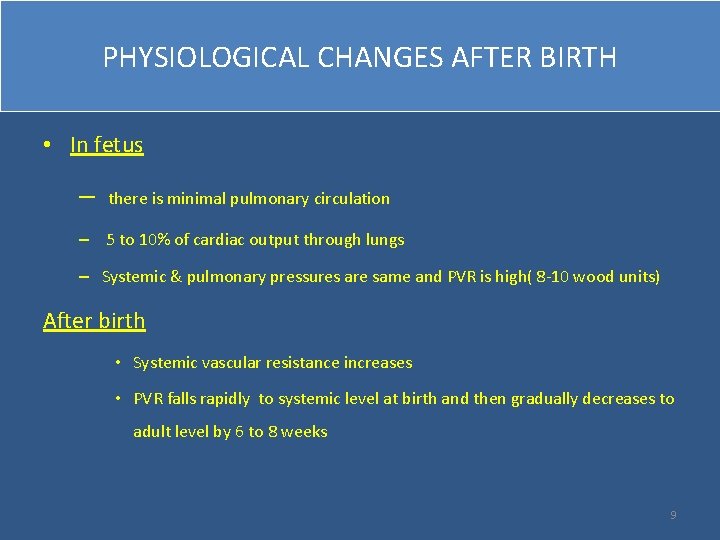 PHYSIOLOGICAL CHANGES AFTER BIRTH

• In fetus

– there is minimal pulmonary circulation

– 5 to 10% of cardiac output through lungs

– Systemic & pulmonary pressures are same and PVR is high( 8-10 wood units)

After birth

• Systemic vascular resistance increases

• PVR falls rapidly to systemic level at birth and then gradually decreases to adult level by 6 to 8 weeks

9